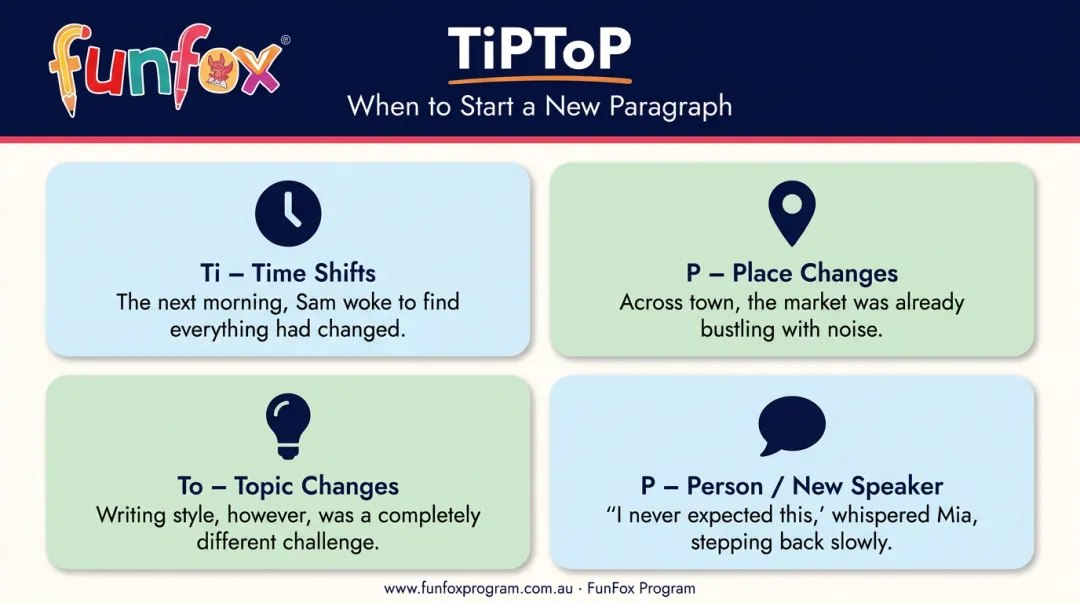 funfox®

TiPToP

When to Start a New Paragraph

Ti – Time Shifts
The next morning, Sam woke to find everything had changed.

P – Place Changes
Across town, the market was already bustling with noise.

To – Topic Changes
Writing style, however, was a completely different challenge.

P – Person / New Speaker
“I never expected this,’ whispered Mia, stepping back slowly.

www.funfoxprogram.com.au · FunFox Program